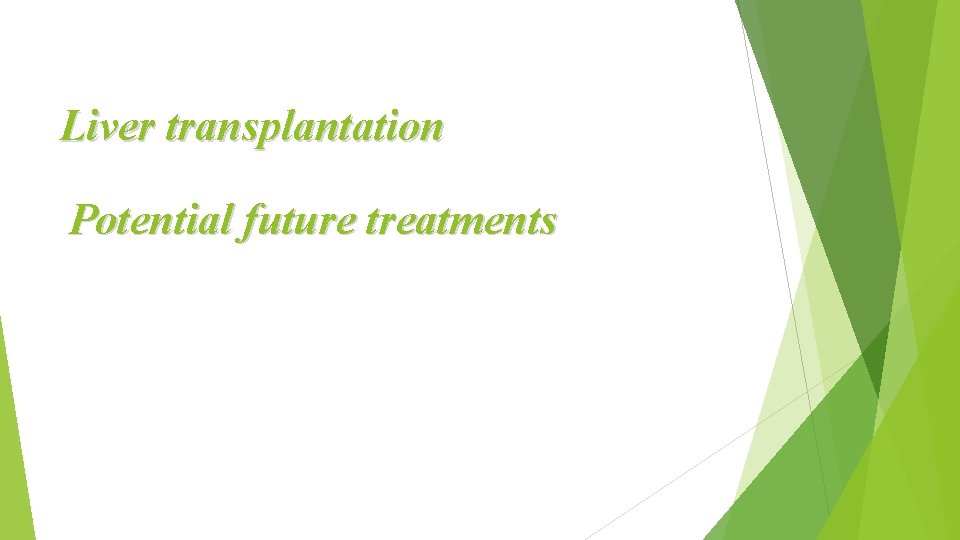 Liver transplantation

Potential future treatments